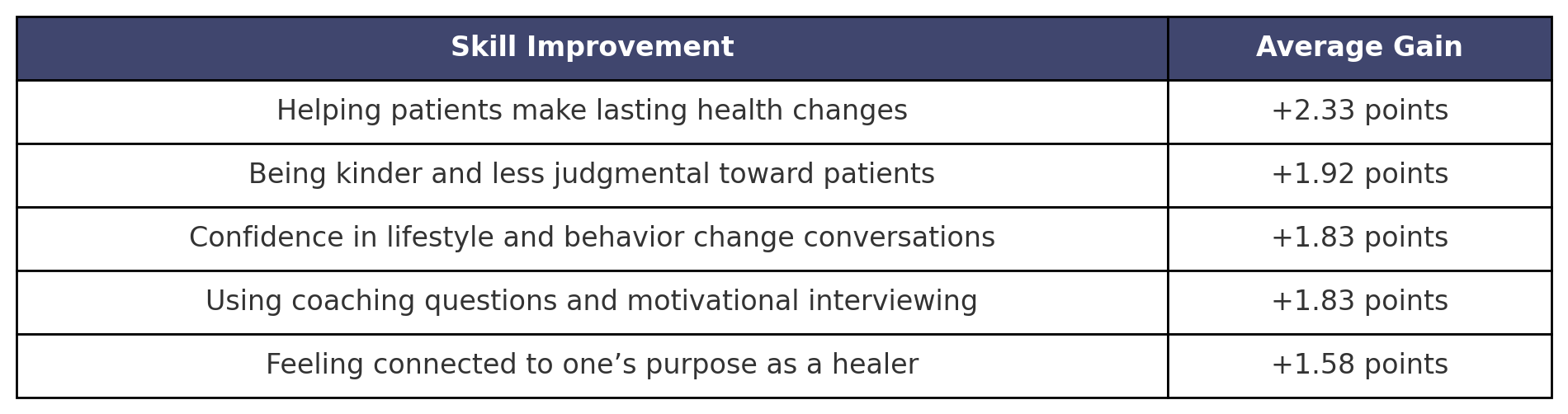 | Skill Improvement | Average Gain |
|---|---|
| Helping patients make lasting health changes | +2.33 points |
| Being kinder and less judgmental toward patients | +1.92 points |
| Confidence in lifestyle and behavior change conversations | +1.83 points |
| Using coaching questions and motivational interviewing | +1.83 points |
| Feeling connected to one’s purpose as a healer | +1.58 points |